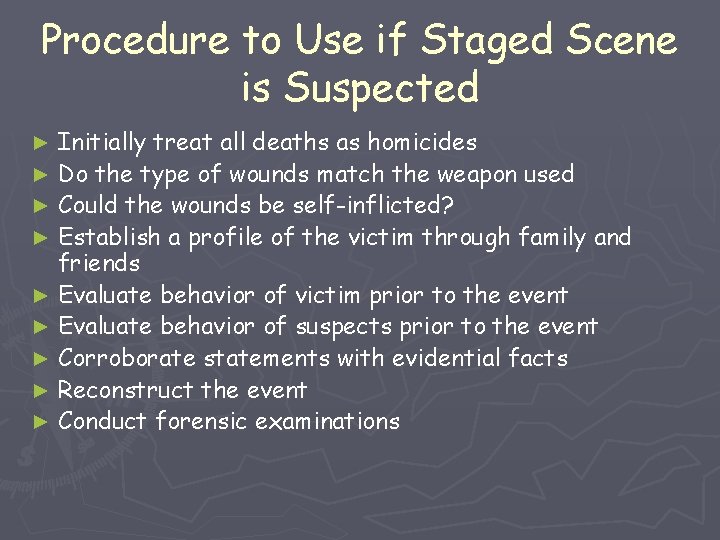 Procedure to Use if Staged Scene is Suspected

► Initially treat all deaths as homicides
► Do the type of wounds match the weapon used
► Could the wounds be self-inflicted?
► Establish a profile of the victim through family and friends
► Evaluate behavior of victim prior to the event
► Evaluate behavior of suspects prior to the event
► Corroborate statements with evidential facts
► Reconstruct the event
► Conduct forensic examinations